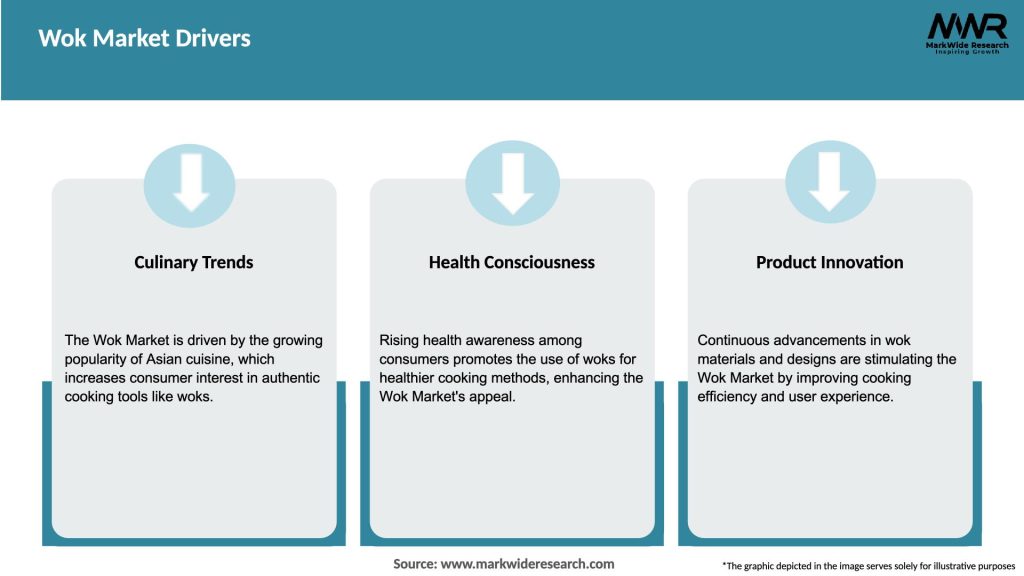 Wok Market Drivers

MWR
MarkWide Research
Inspiring Growth

Culinary Trends

The Wok Market is driven by the growing popularity of Asian cuisine, which increases consumer interest in authentic cooking tools like woks.

Health Consciousness

Rising health awareness among consumers promotes the use of woks for healthier cooking methods, enhancing the Wok Market's appeal.

Product Innovation

Continuous advancements in wok materials and designs are stimulating the Wok Market by improving cooking efficiency and user experience.

Source: www.markwideresearch.com

*The graphic depicted in the image serves solely for illustrative purposes